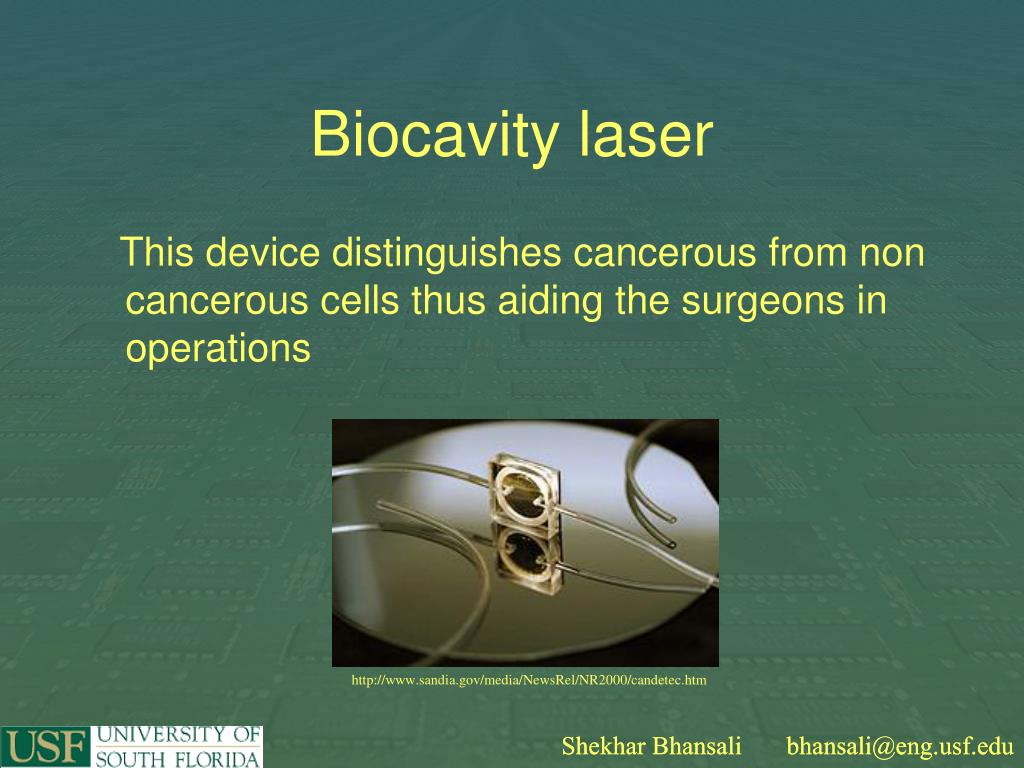 Biocavity laser

This device distinguishes cancerous from non cancerous cells thus aiding the surgeons in operations

http://www.sandia.gov/media/NewsRel/NR2000/candetec.htm

USF UNIVERSITY OF SOUTH FLORIDA

Shekhar Bhansali bhansali@eng.usf.edu